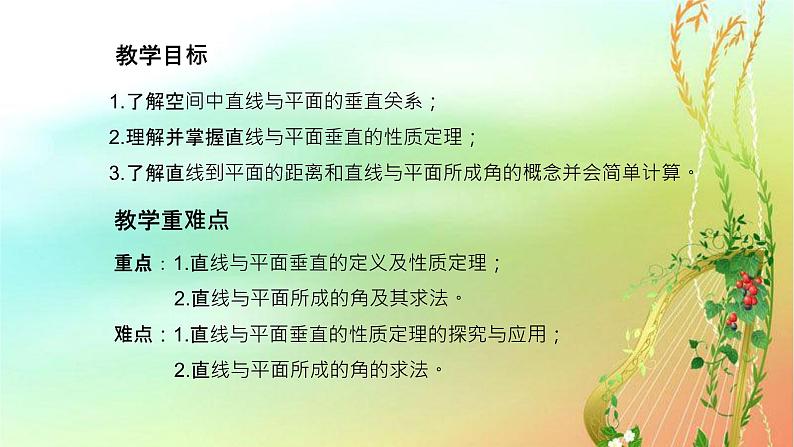 教学目标

1.了解空间中直线与平面的垂直关系；

2.理解并掌握直线与平面垂直的性质定理；

3.了解直线到平面的距离和直线与平面所成角的概念并会简单计算。

教学重难点

重点：1.直线与平面垂直的定义及性质定理；

2.直线与平面所成的角及其求法。

难点：1.直线与平面垂直的性质定理的探究与应用；

2.直线与平面所成的角的求法。